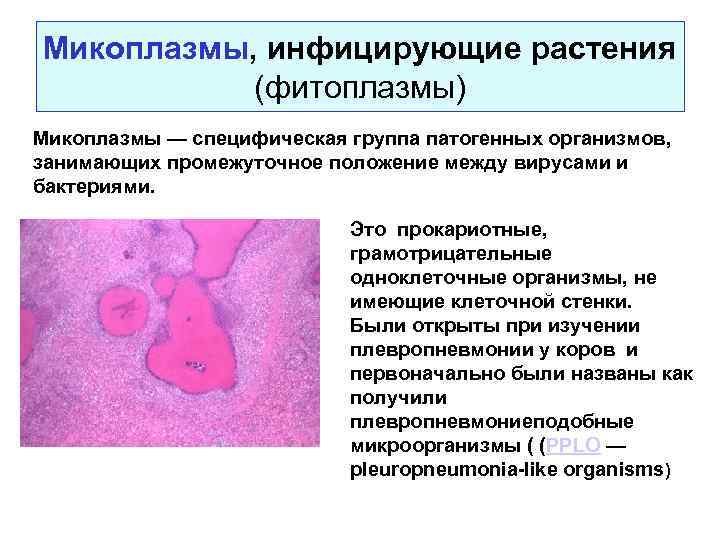 Микоплазмы, инфицирующие растения (фитоплазмы)

Микоплазмы — специфическая группа патогенных организмов, занимающих промежуточное положение между вирусами и бактериями.

Это прокариотные, грамотрицательные одноклеточные организмы, не имеющие клеточной стенки. Были открыты при изучении плевропневмонии у коров и первоначально были названы как получили плевропневмониеподобные микроорганизмы ( (PPLO — pleuropneumonia-like organisms)